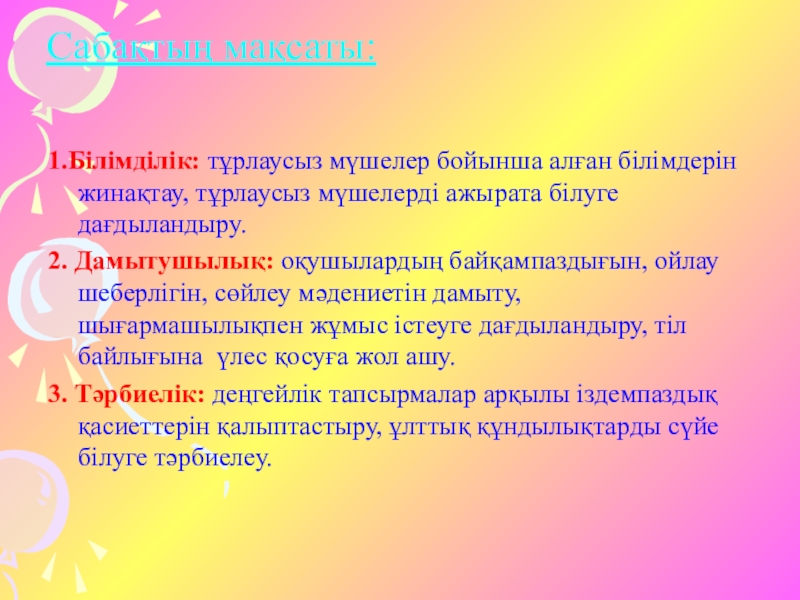 Сабақтың мақсаты:

1.Білімділік: тұрлаусыз мүшелер бойынша алған білімдерін жинақтау, тұрлаусыз мүшелерді ажырата білуге дағдыландыру.

2. Дамытушылық: оқушылардың байқампаздығын, ойлау шеберлігін, сөйлеу мәдениетін дамыту, шығармашылықпен жұмыс істеуге дағдыландыру, тіл байлығына үлес қосуға жол ашу.

3. Тәрбиелік: деңгейлік тапсырмалар арқылы іздемпаздық қасиеттерін қалыптастыру, ұлттық құндылықтарды сүйе білуге тәрбиелеу.